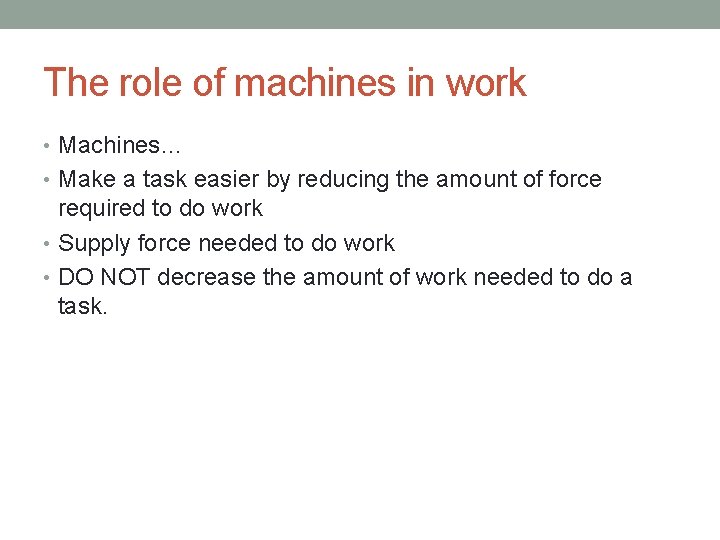 The role of machines in work

• Machines…
• Make a task easier by reducing the amount of force required to do work
• Supply force needed to do work
• DO NOT decrease the amount of work needed to do a task.